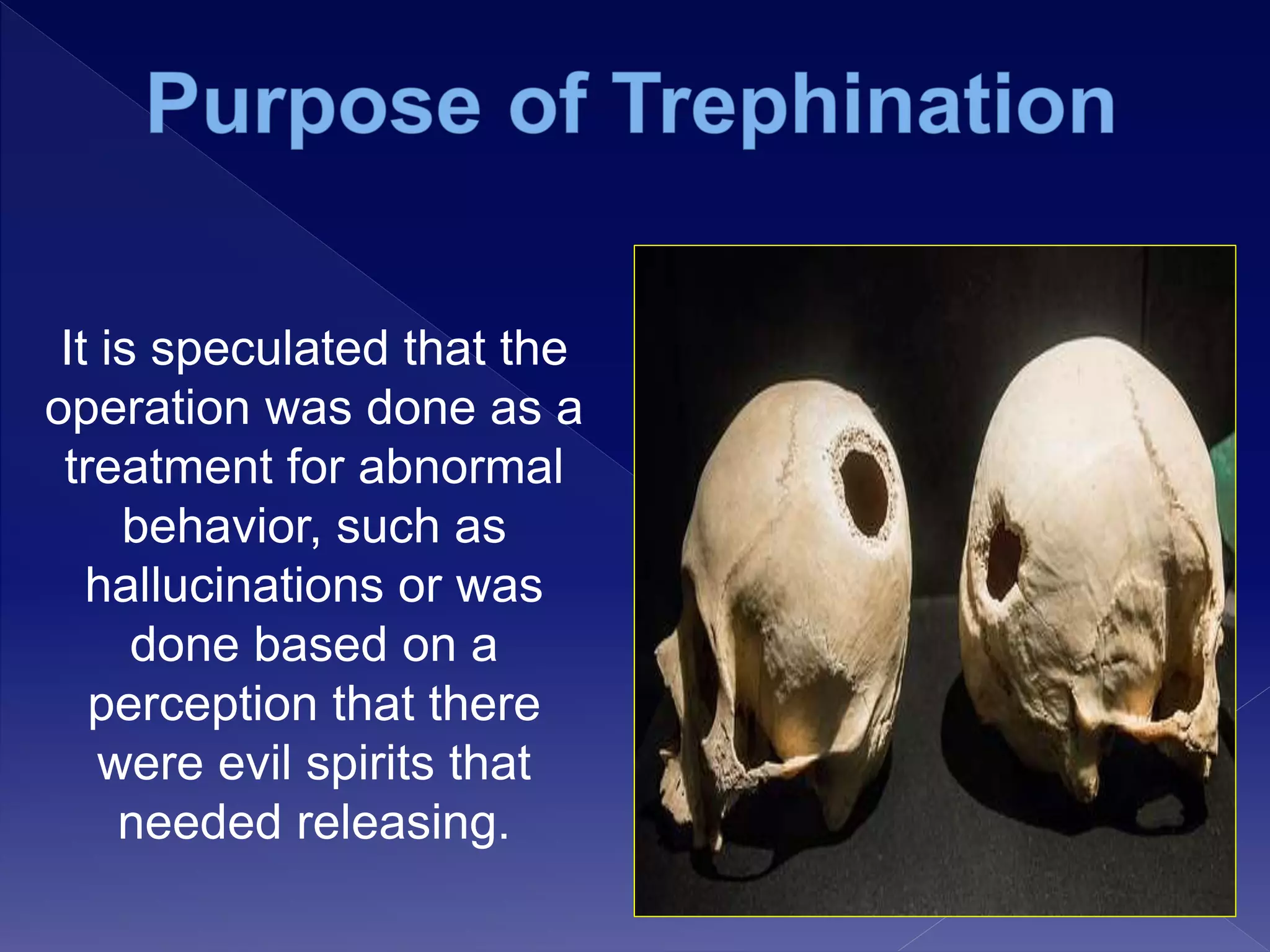 Purpose of Trephination

It is speculated that the operation was done as a treatment for abnormal behavior, such as hallucinations or was done based on a perception that there were evil spirits that needed releasing.